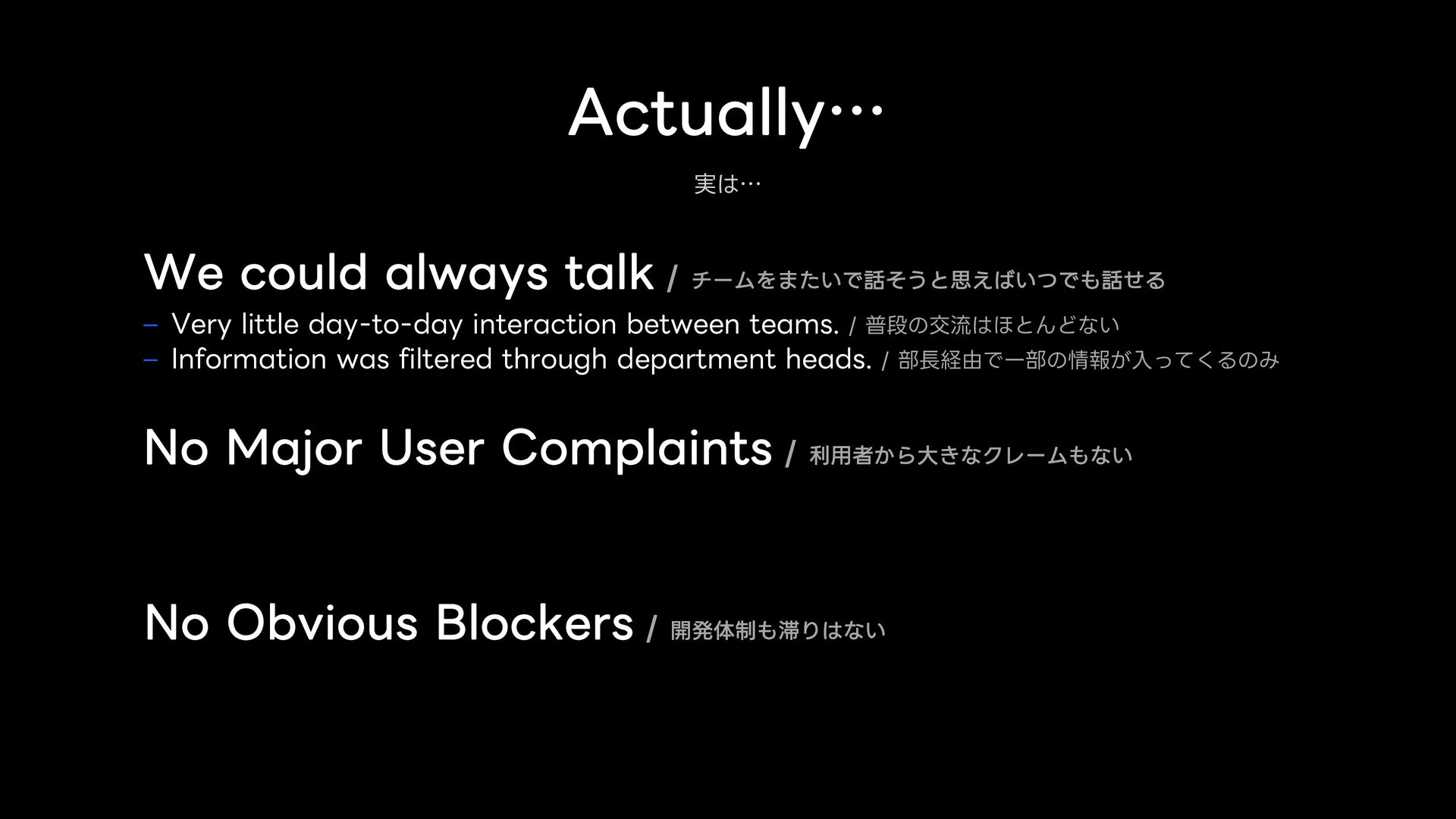 Actually…

実は…

We could always talk / チームをまたいで話そうと思えばいつでも話せる

– Very little day-to-day interaction between teams. / 普段の交流はほとんどない
– Information was filtered through department heads. / 部長経由で一部の情報が入ってくるのみ

No Major User Complaints / 利用者から大きなクレームもない

No Obvious Blockers / 開発体制も滞りはない